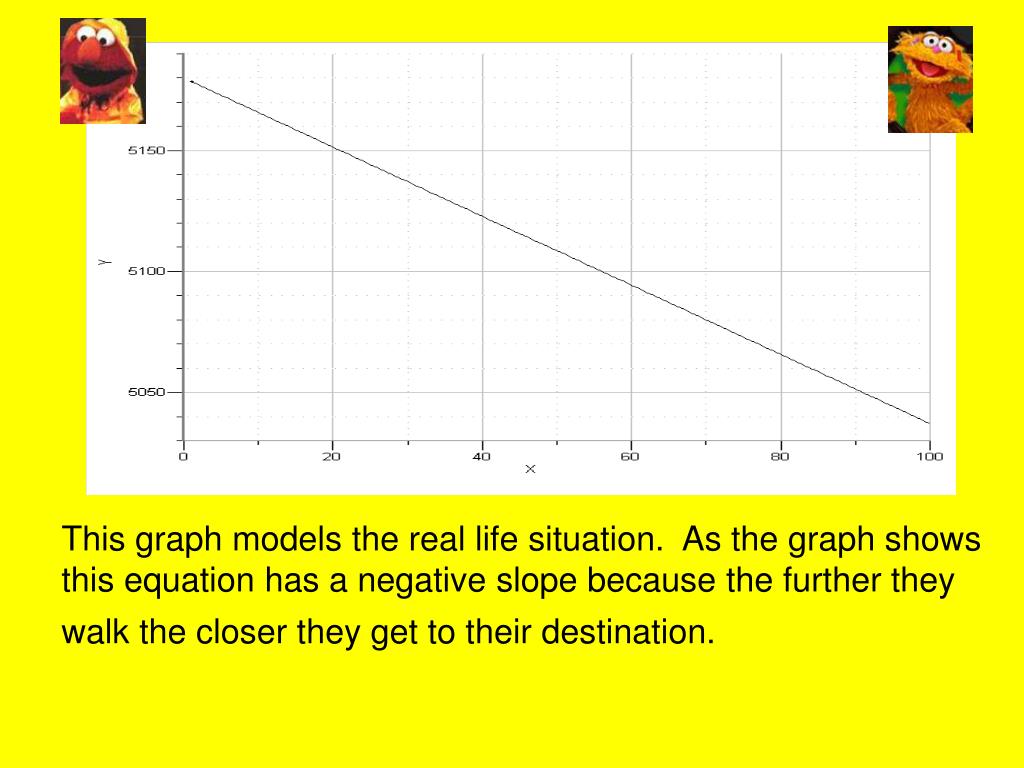 5150
5100
5050
y
0
20
40
60
80
100
x

This graph models the real life situation. As the graph shows this equation has a negative slope because the further they walk the closer they get to their destination.